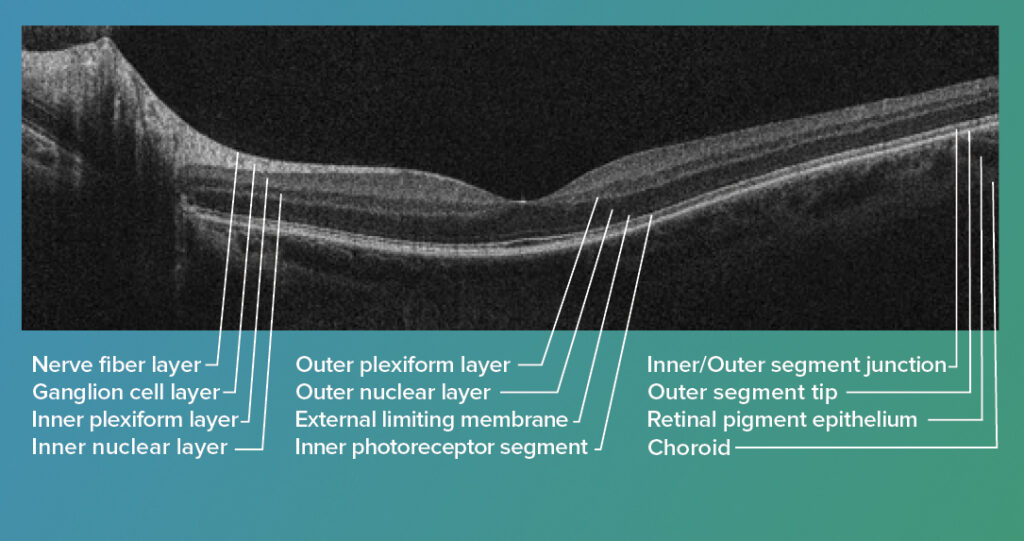 Nerve fiber layer
Ganglion cell layer
Inner plexiform layer
Inner nuclear layer

Outer plexiform layer
Outer nuclear layer
External limiting membrane
Inner photoreceptor segment

Inner/Outer segment junction
Outer segment tip
Retinal pigment epithelium
Choroid